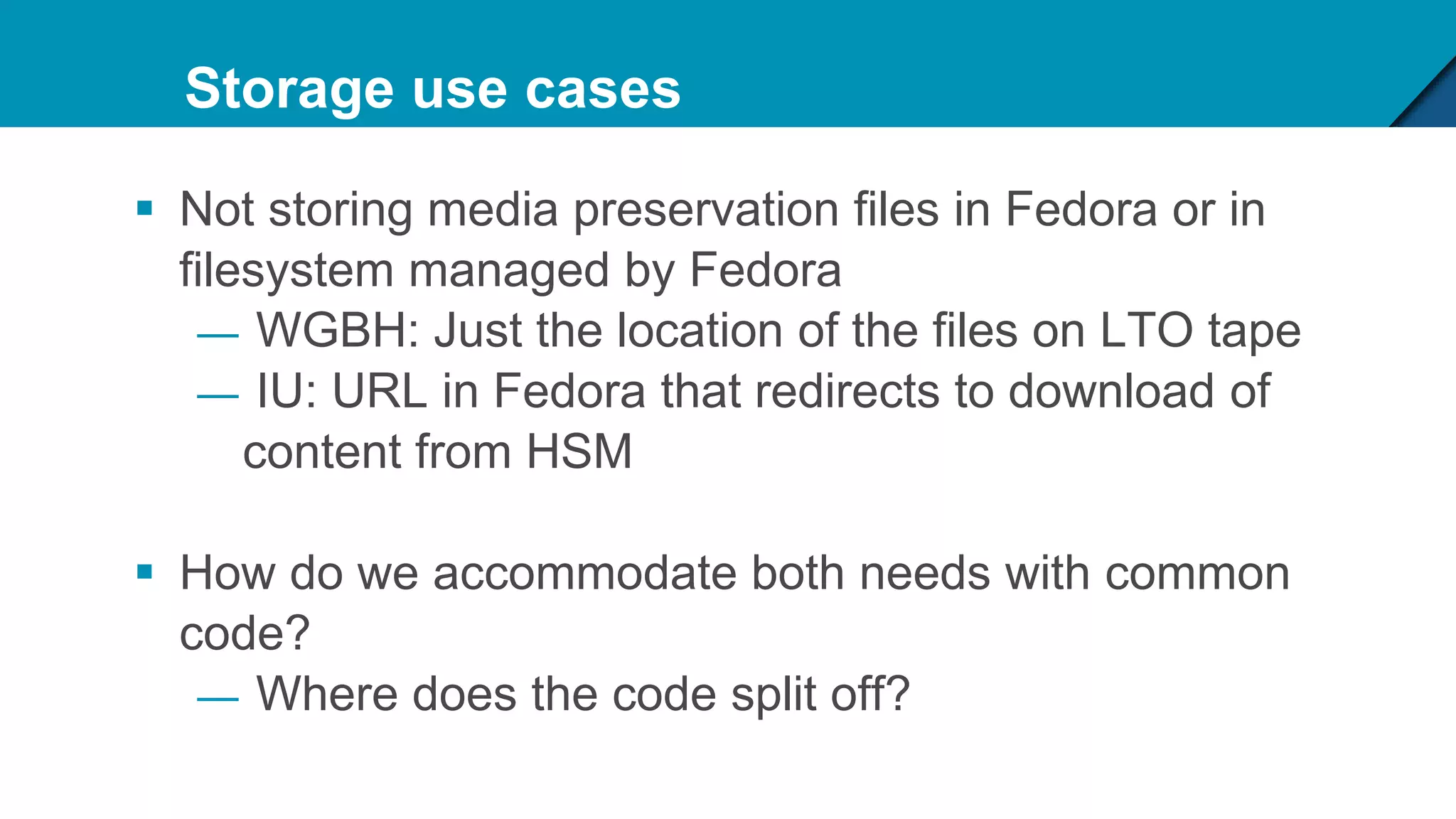 Storage use cases

▪ Not storing media preservation files in Fedora or in filesystem managed by Fedora
— WGBH: Just the location of the files on LTO tape
— IU: URL in Fedora that redirects to download of content from HSM

▪ How do we accommodate both needs with common code?
— Where does the code split off?